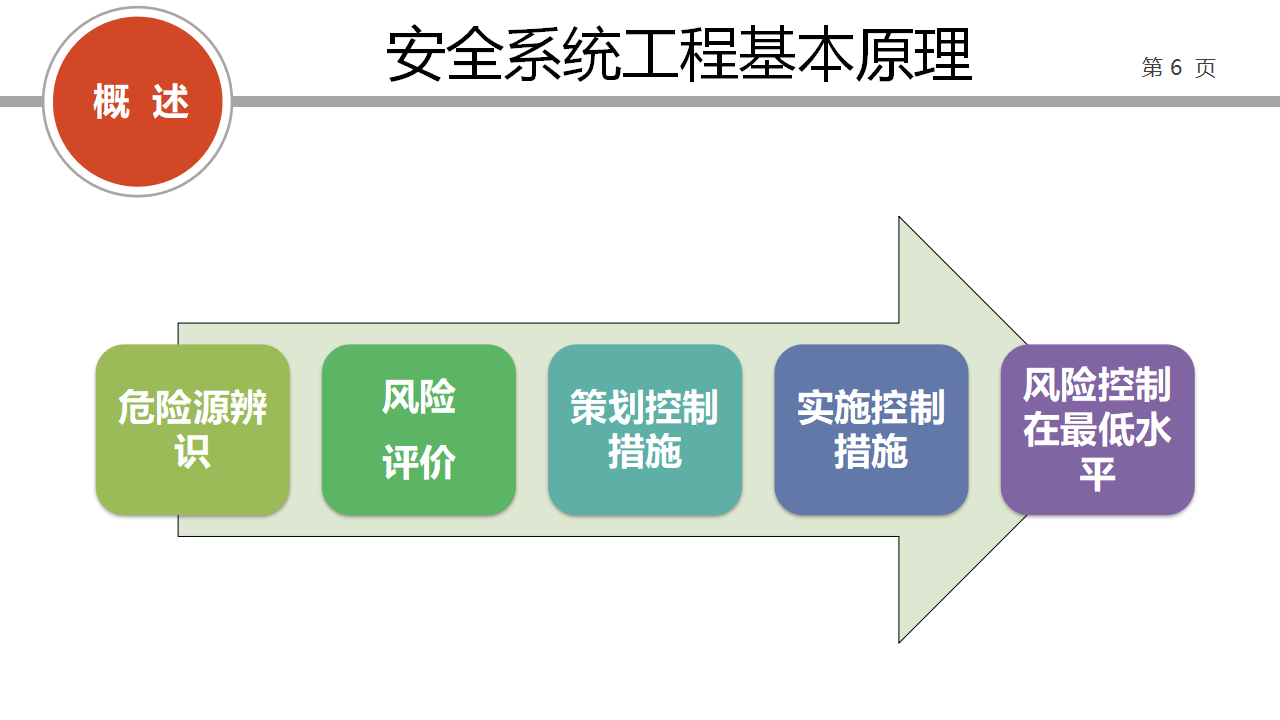 概 述

安全系统工程基本原理

第 6 页

危险源辨识

风险
评价

策划控制措施

实施控制措施

风险控制在最低水平